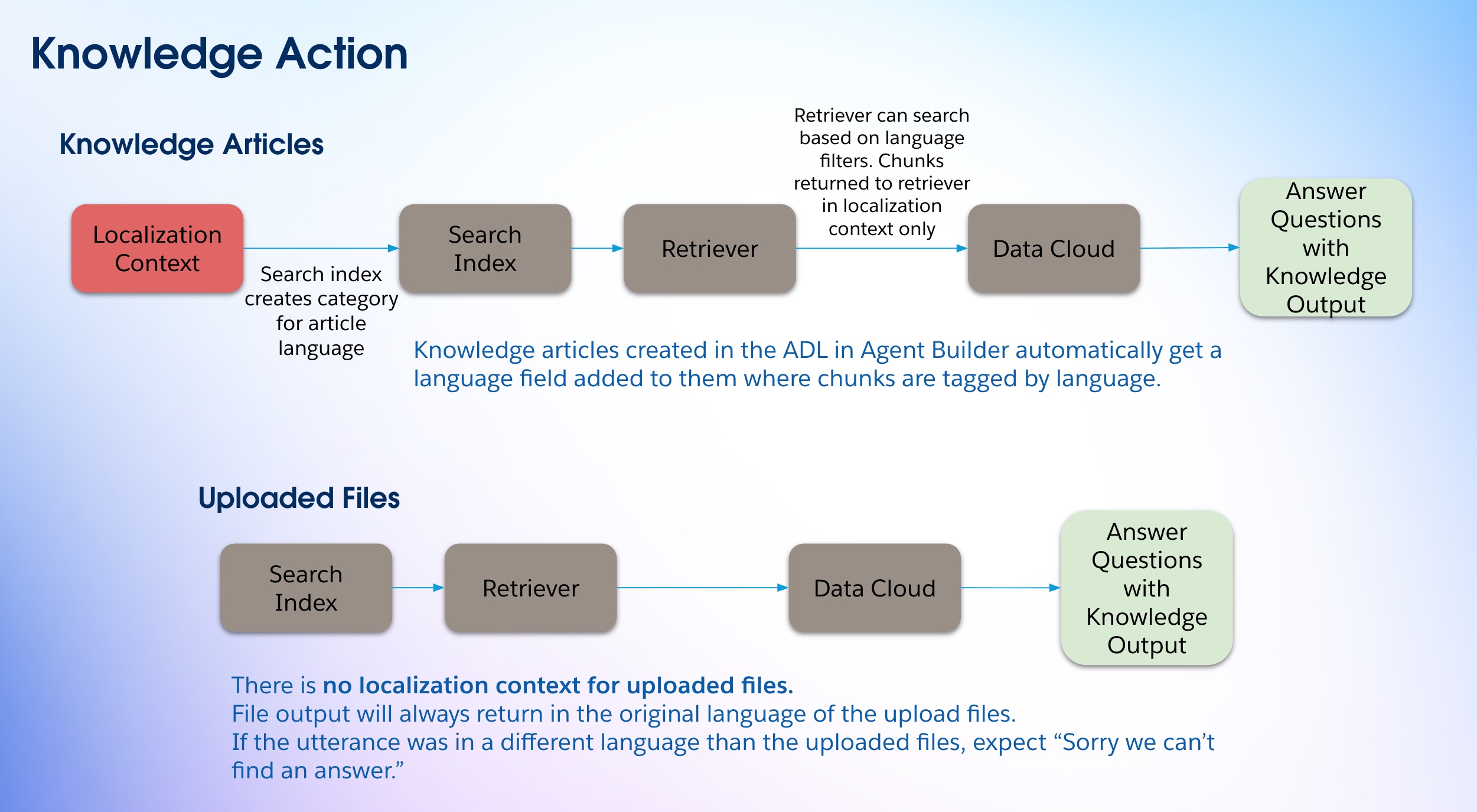 Knowledge Action

Knowledge Articles

Localization Context

Search index creates category for article language

Search Index

Retriever

Retriever can search based on language filters. Chunks returned to retriever in localization context only

Data Cloud

Answer Questions with Knowledge Output

Knowledge articles created in the ADL in Agent Builder automatically get a language field added to them where chunks are tagged by language.

Uploaded Files

Search Index

Retriever

Data Cloud

Answer Questions with Knowledge Output

There is no localization context for uploaded files.
File output will always return in the original language of the upload files.
If the utterance was in a different language than the uploaded files, expect “Sorry we can’t find an answer.”